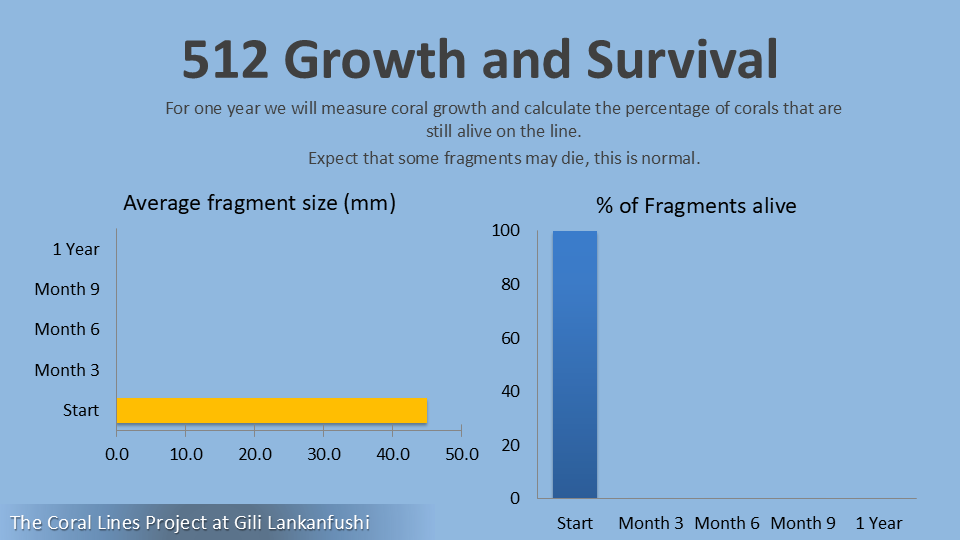 512 Growth and Survival

For one year we will measure coral growth and calculate the percentage of corals that are still alive on the line.

Expect that some fragments may die, this is normal.

Average fragment size (mm)

1 Year
Month 9
Month 6
Month 3
Start

0.0 10.0 20.0 30.0 40.0 50.0

% of Fragments alive

100
80
60
40
20
0

Start Month 3 Month 6 Month 9 1 Year

The Coral Lines Project at Gili Lankanfushi